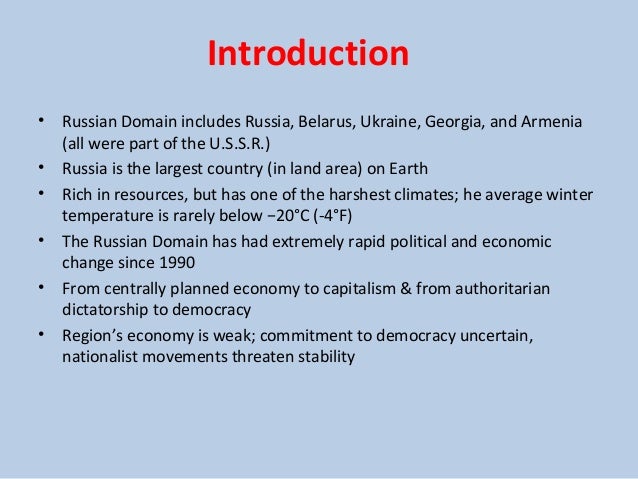 Introduction

• Russian Domain includes Russia, Belarus, Ukraine, Georgia, and Armenia (all were part of the U.S.S.R.)
• Russia is the largest country (in land area) on Earth
• Rich in resources, but has one of the harshest climates; he average winter temperature is rarely below −20°C (-4°F)
• The Russian Domain has had extremely rapid political and economic change since 1990
• From centrally planned economy to capitalism & from authoritarian dictatorship to democracy
• Region's economy is weak; commitment to democracy uncertain, nationalist movements threaten stability